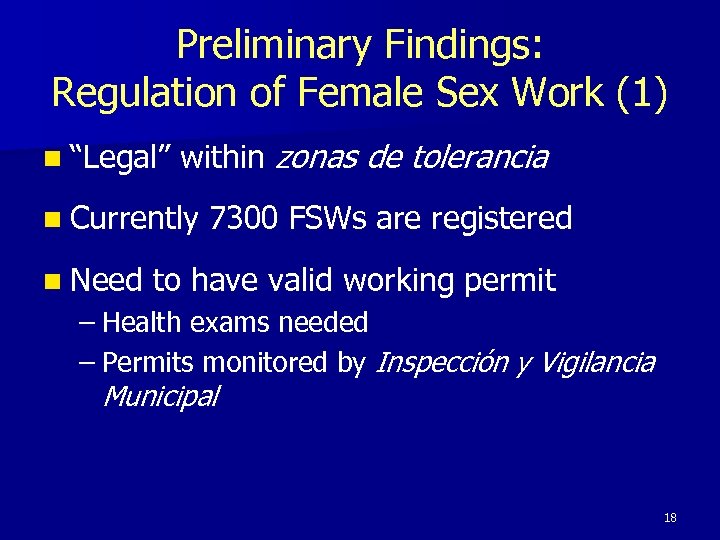 Preliminary Findings: Regulation of Female Sex Work (1)

“Legal” within zonas de tolerancia

Currently 7300 FSWs are registered

Need to have valid working permit
– Health exams needed
– Permits monitored by Inspección y Vigilancia Municipal

18